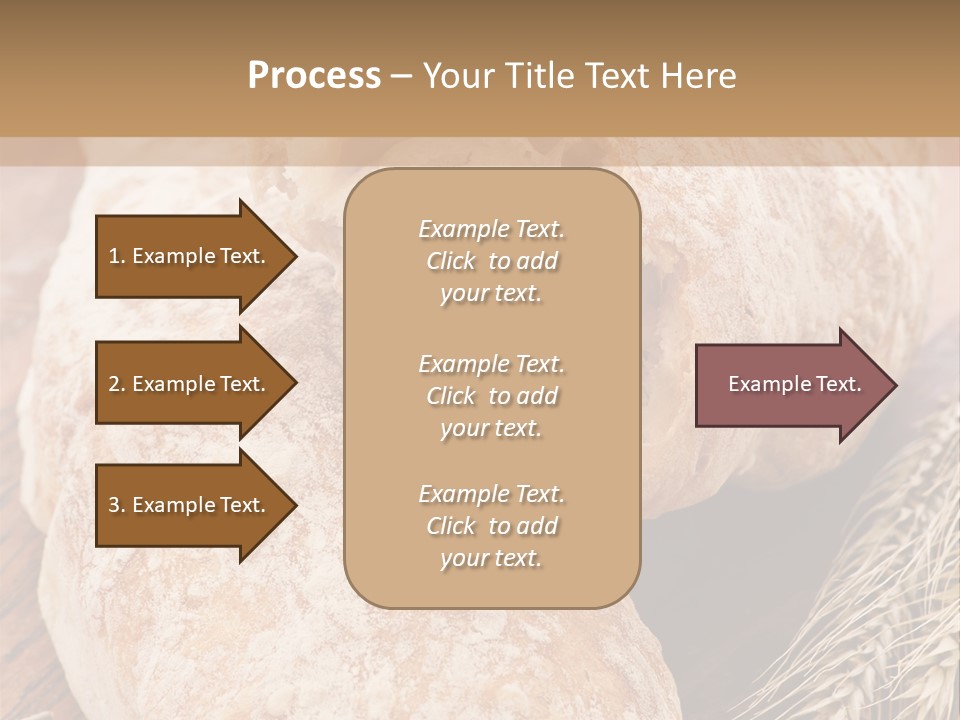 Process – Your Title Text Here

1. Example Text.

2. Example Text.

3. Example Text.

Example Text. Click to add your text.

Example Text. Click to add your text.

Example Text. Click to add your text.

Example Text.